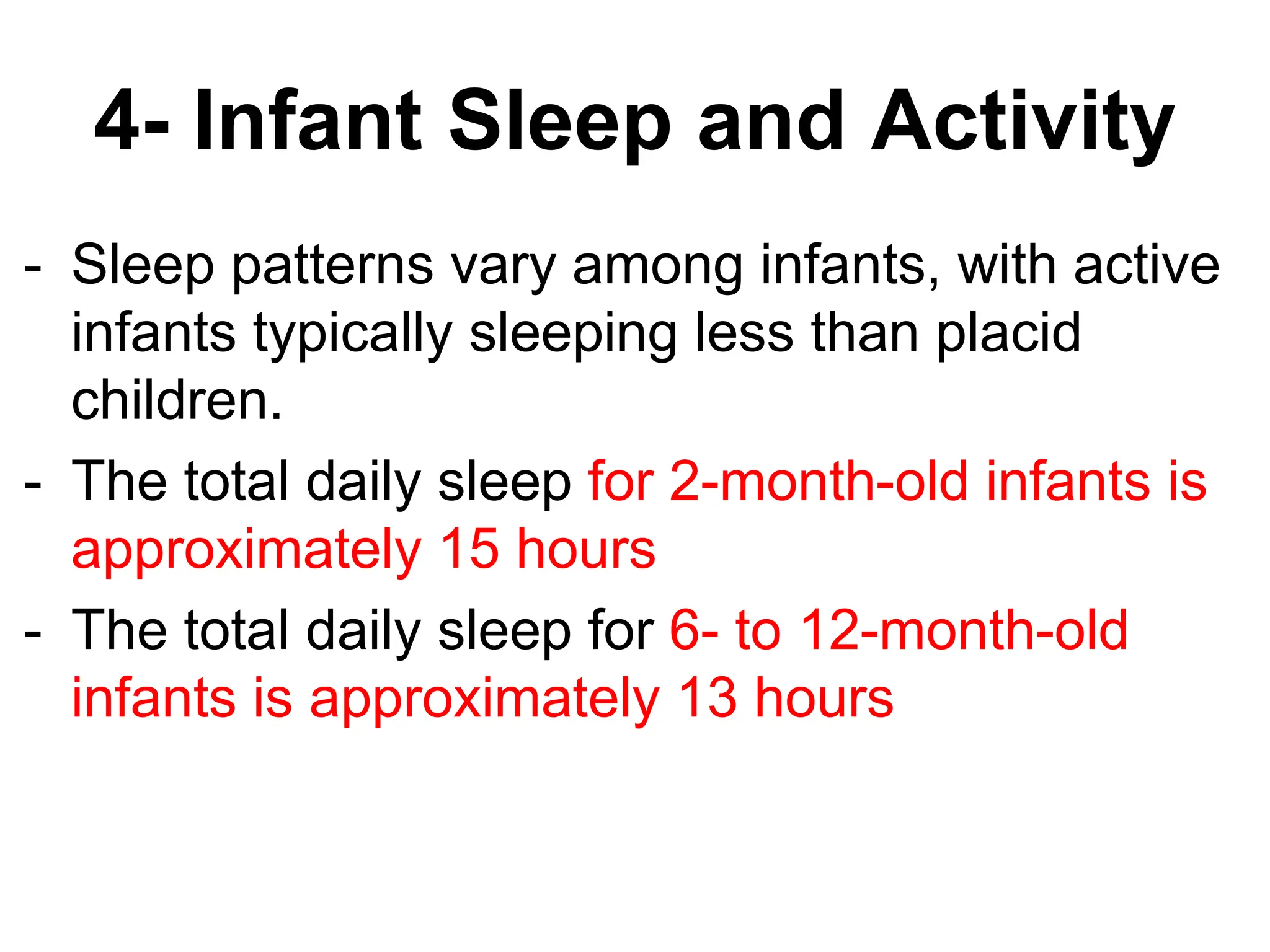 4- Infant Sleep and Activity

- Sleep patterns vary among infants, with active infants typically sleeping less than placid children.

- The total daily sleep for 2-month-old infants is approximately 15 hours

- The total daily sleep for 6- to 12-month-old infants is approximately 13 hours